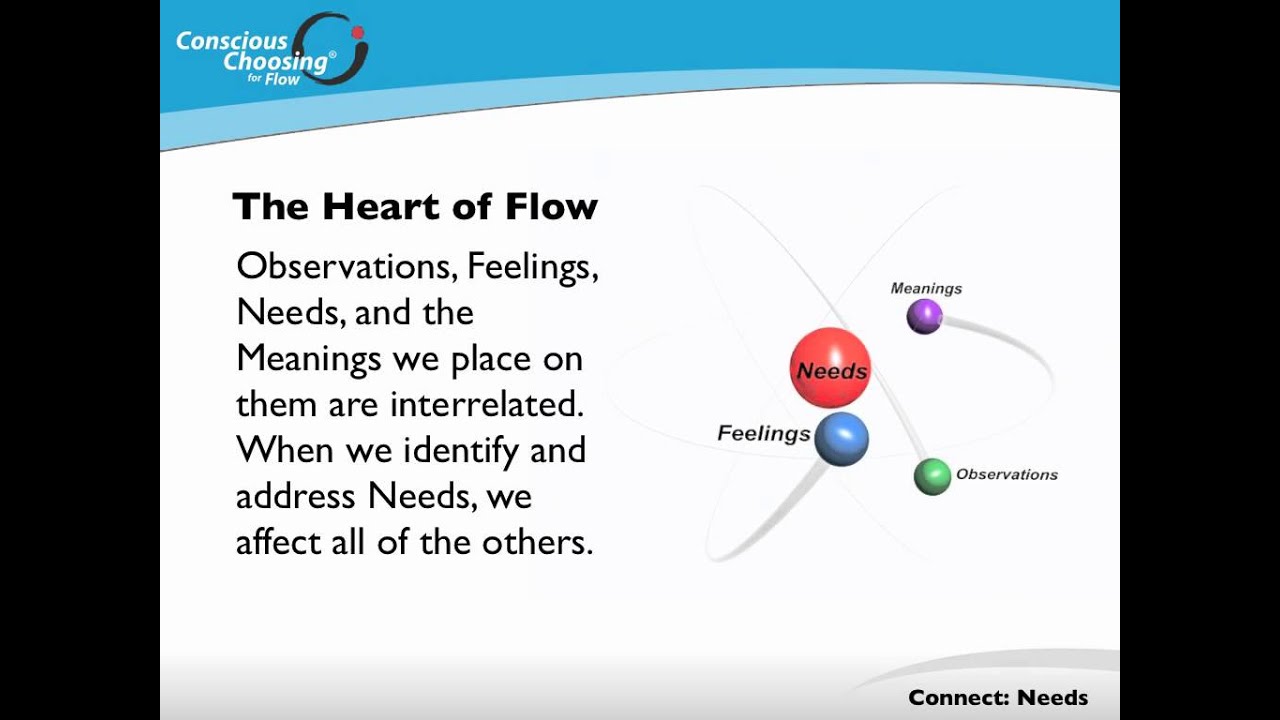 Conscious Choosing® for Flow

The Heart of Flow

Observations, Feelings, Needs, and the Meanings we place on them are interrelated. When we identify and address Needs, we affect all of the others.

Meanings

Needs

Feelings

Observations

Connect: Needs